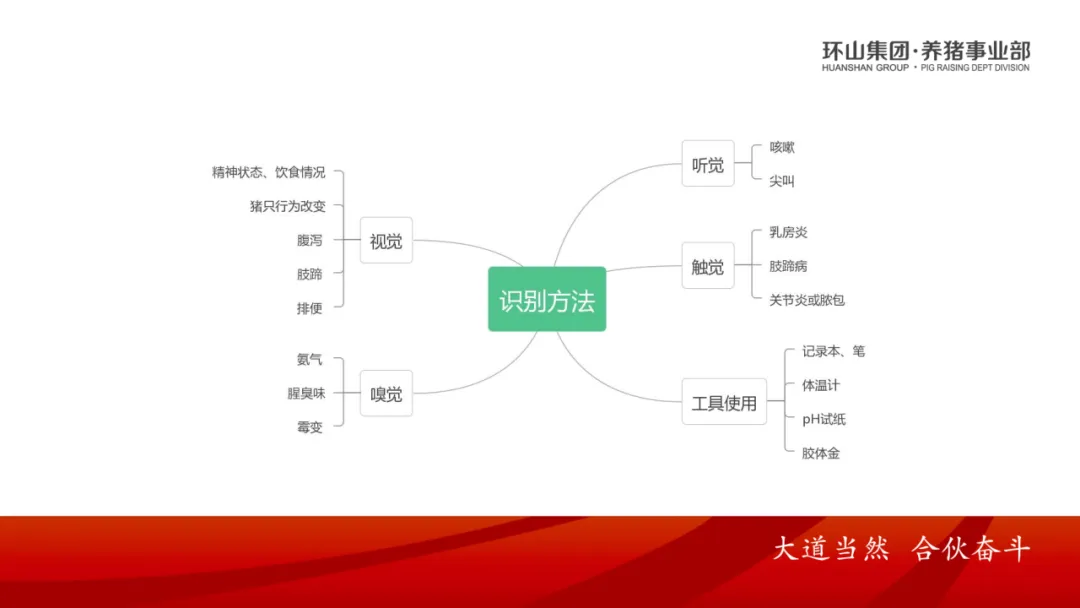 环山集团·养猪事业部
HUANSHAN GROUP · PIG RAISING DEPT DIVISION

识别方法

视觉
精神状态、饮食情况
猪只行为改变
腹泻
肢蹄
排便

嗅觉
氨气
腥臭味
霉变

听觉
咳嗽
尖叫

触觉
乳房炎
肢蹄病
关节炎或脓包

工具使用
记录本、笔
体温计
pH试纸
胶体金

大道当然 合伙奋斗